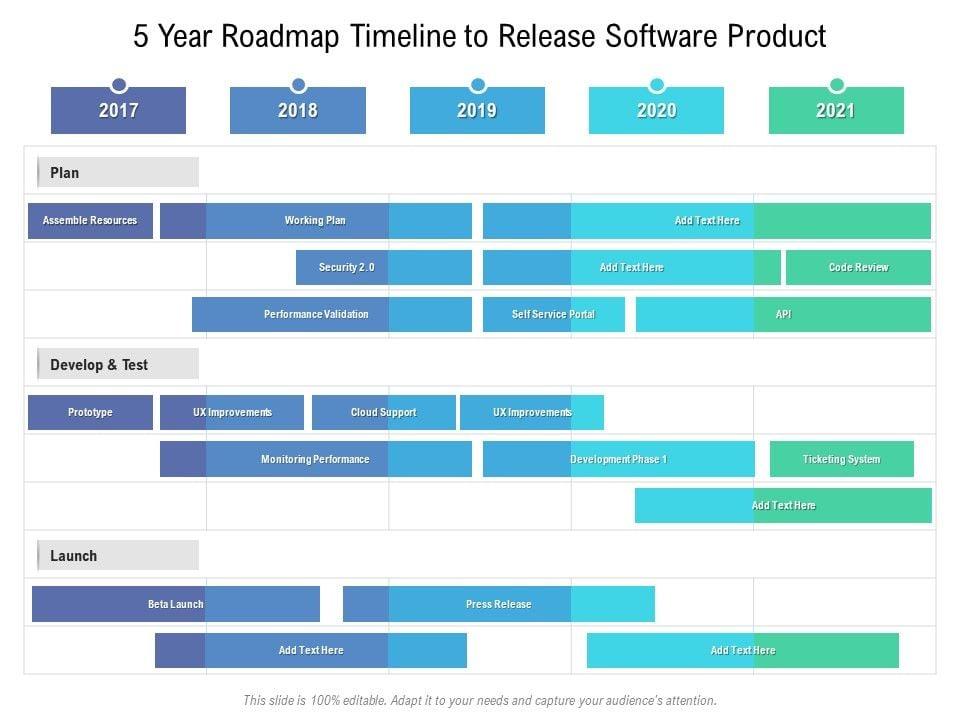 5 Year Roadmap Timeline to Release Software Product

2017
2018
2019
2020
2021

Plan

Assemble Resources
Working Plan
Add Text Here

Security 2.0
Add Text Here
Code Review

Performance Validation
Self Service Portal
API

Develop & Test

Prototype
UX Improvements
Cloud Support
UX Improvements

Monitoring Performance
Development Phase 1
Ticketing System

Add Text Here

Launch

Beta Launch
Press Release

Add Text Here
Add Text Here

This slide is 100% editable. Adapt it to your needs and capture your audience's attention.